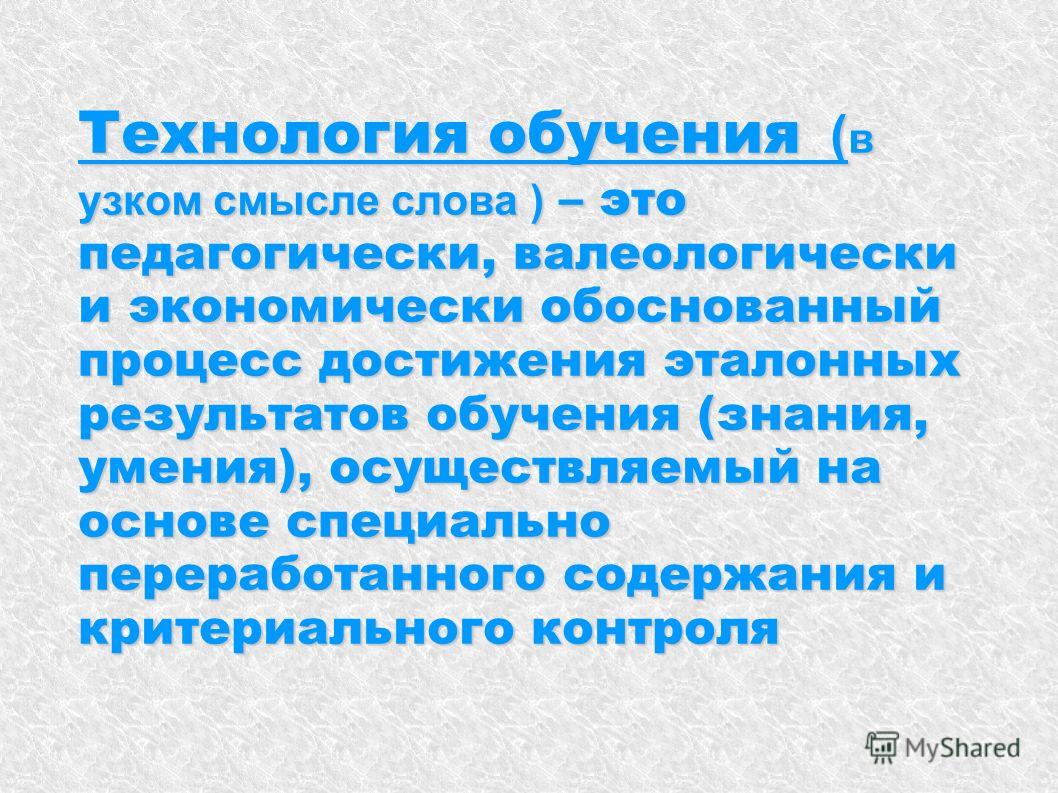 Технология обучения (в узком смысле слова ) – это педагогически, валеологически и экономически обоснованный процесс достижения эталонных результатов обучения (знания, умения), осуществляемый на основе специально переработанного содержания и критериального контроля

MyShared